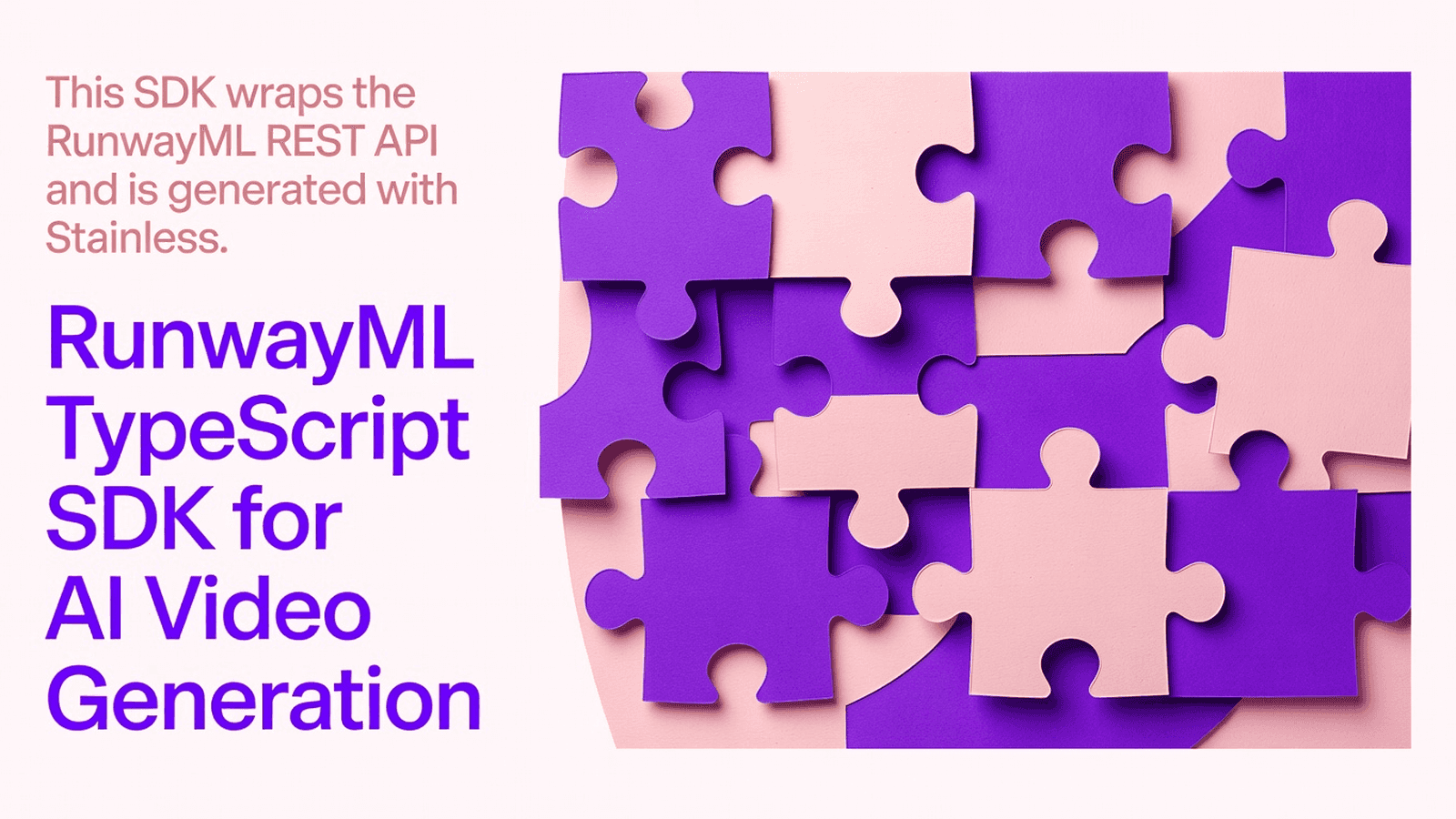 This SDK wraps the RunwayML REST API and is generated with Stainless.

RunwayML TypeScript SDK for AI Video Generation